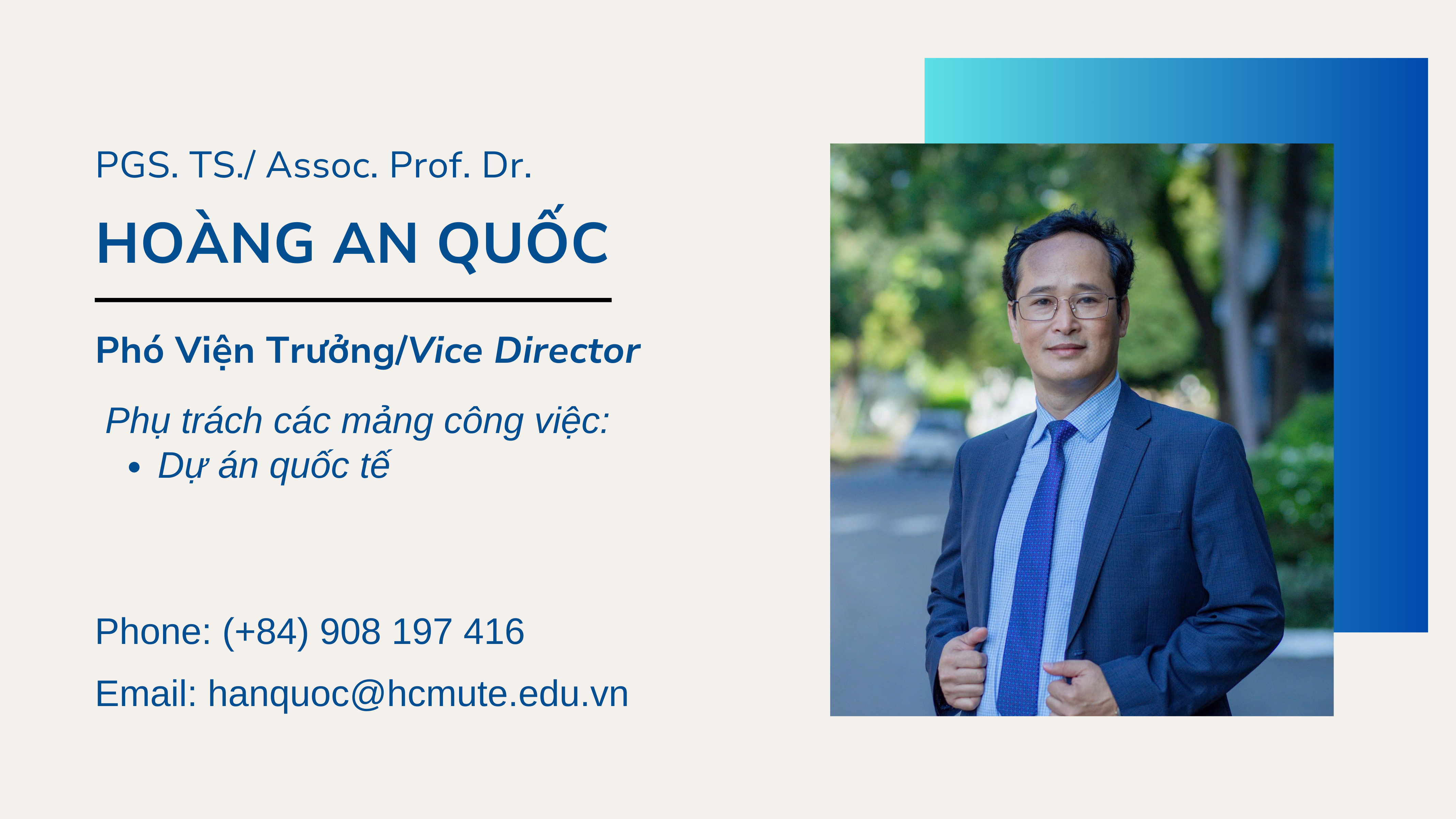 PGS. TS./ Assoc. Prof. Dr.

HOÀNG AN QUỐC

Phó Viện Trưởng/Vice Director

Phụ trách các mảng công việc:
• Dự án quốc tế

Phone: (+84) 908 197 416

Email: hanquoc@hcmute.edu.vn